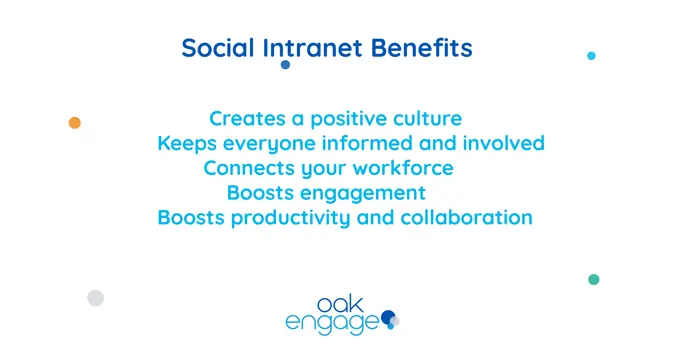 Social Intranet Benefits

Creates a positive culture
Keeps everyone informed and involved
Connects your workforce
Boosts engagement
Boosts productivity and collaboration

oak
engage